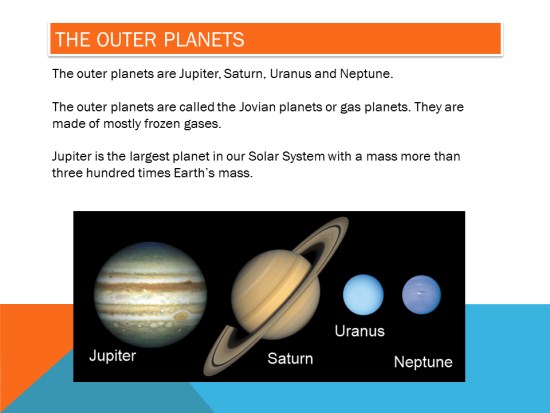 THE OUTER PLANETS

The outer planets are Jupiter, Saturn, Uranus and Neptune.

The outer planets are called the Jovian planets or gas planets. They are made of mostly frozen gases.

Jupiter is the largest planet in our Solar System with a mass more than three hundred times Earth's mass.

Jupiter

Saturn

Uranus

Neptune